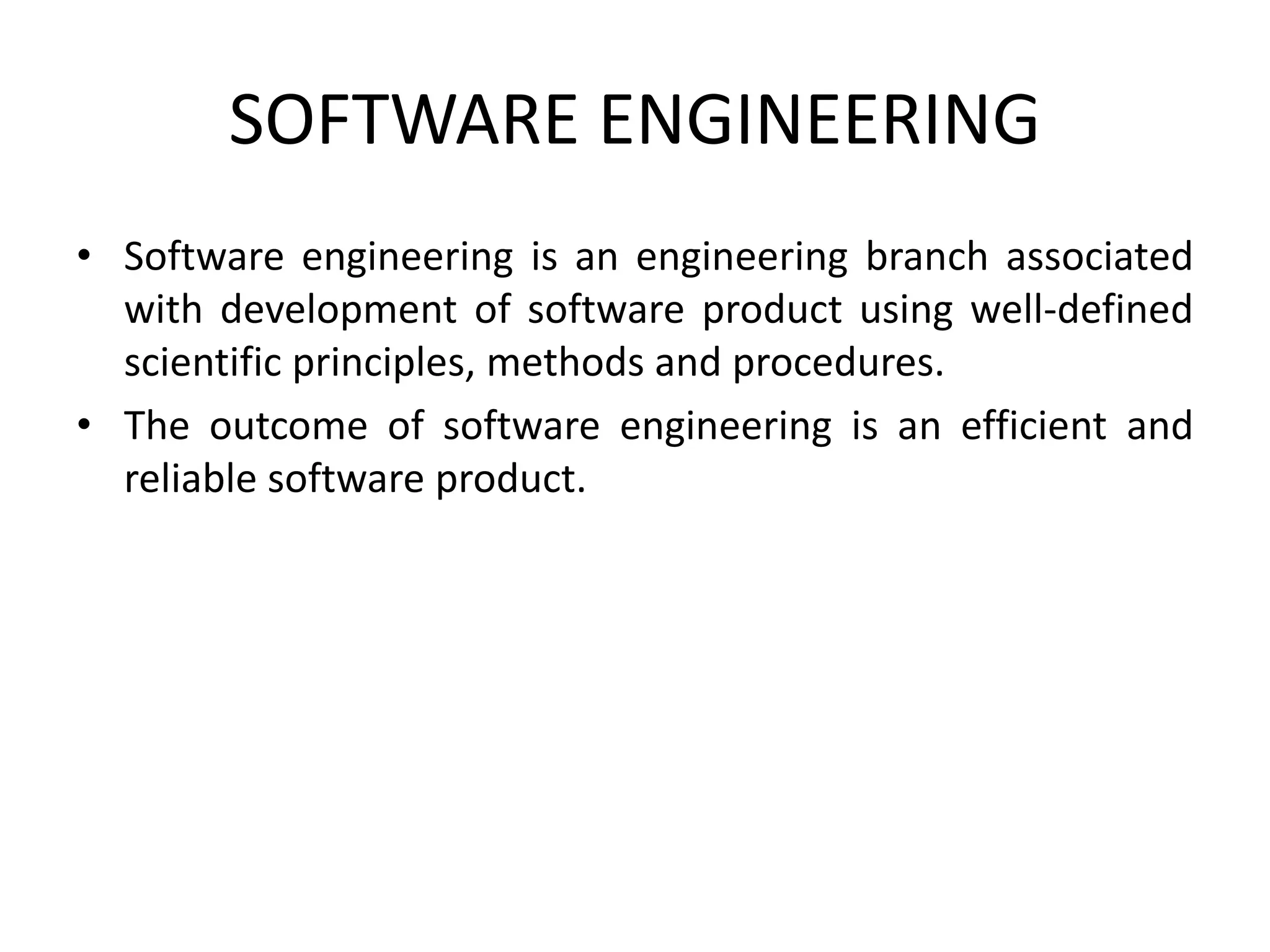 SOFTWARE ENGINEERING

• Software engineering is an engineering branch associated with development of software product using well-defined scientific principles, methods and procedures.

• The outcome of software engineering is an efficient and reliable software product.